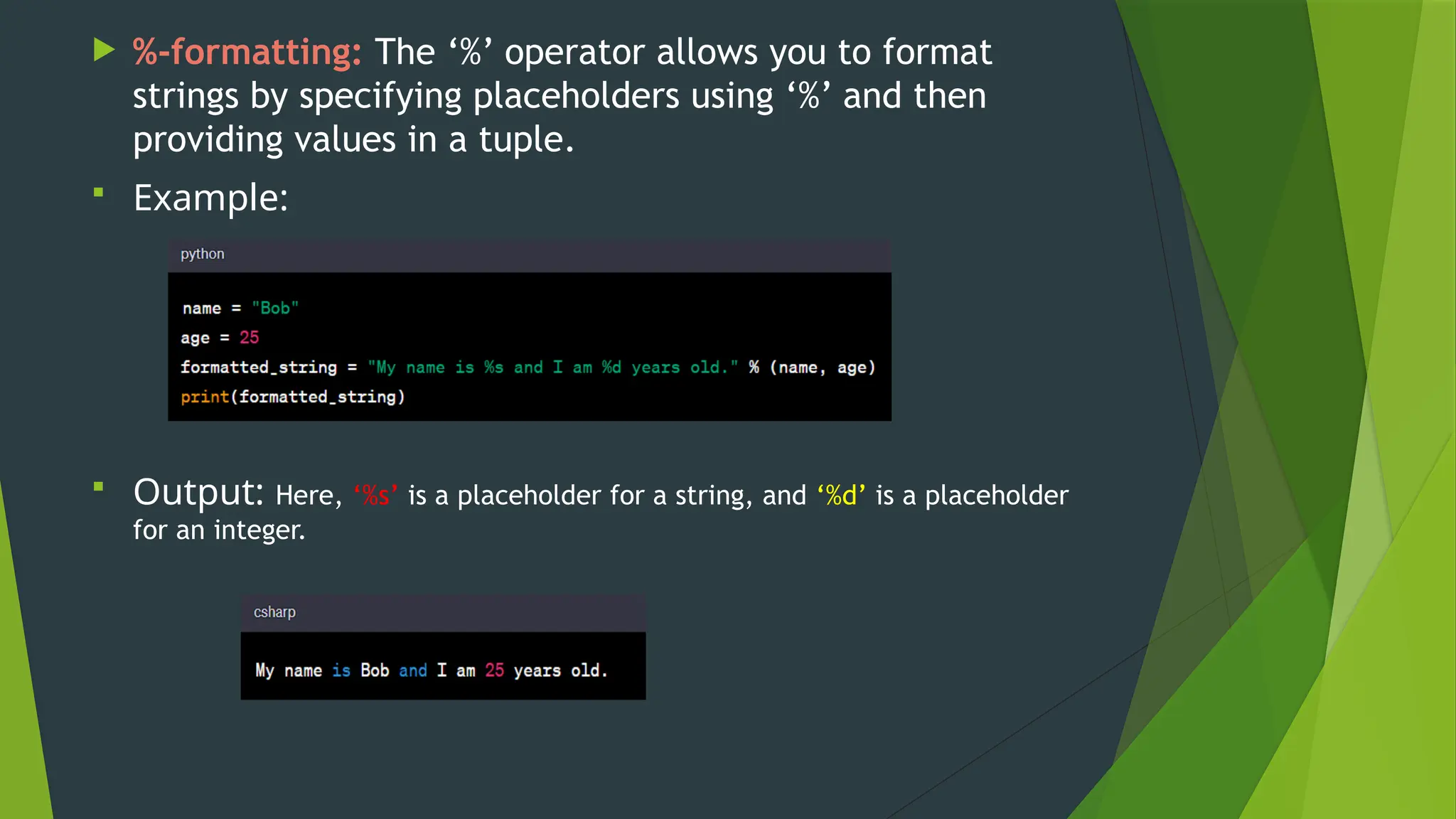 %-formatting: The ‘%’ operator allows you to format strings by specifying placeholders using ‘%’ and then providing values in a tuple.

Example:

python

name = "Bob"
age = 25
formatted_string = "My name is %s and I am %d years old." % (name, age)
print(formatted_string)

Output: Here, ‘%s’ is a placeholder for a string, and ‘%d’ is a placeholder for an integer.

csharp

My name is Bob and I am 25 years old.